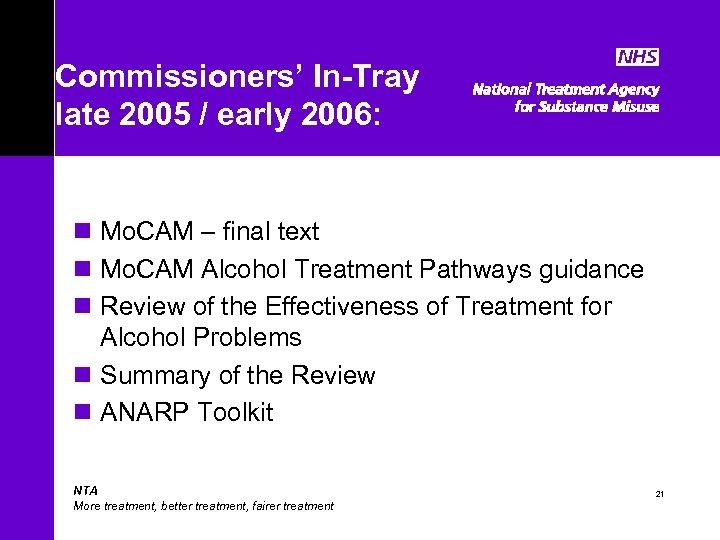 Commissioners' In-Tray late 2005 / early 2006:

NHS
National Treatment Agency for Substance Misuse

- MoCAM – final text
- MoCAM Alcohol Treatment Pathways guidance
- Review of the Effectiveness of Treatment for Alcohol Problems
- Summary of the Review
- ANARP Toolkit

NTA
More treatment, better treatment, fairer treatment

21